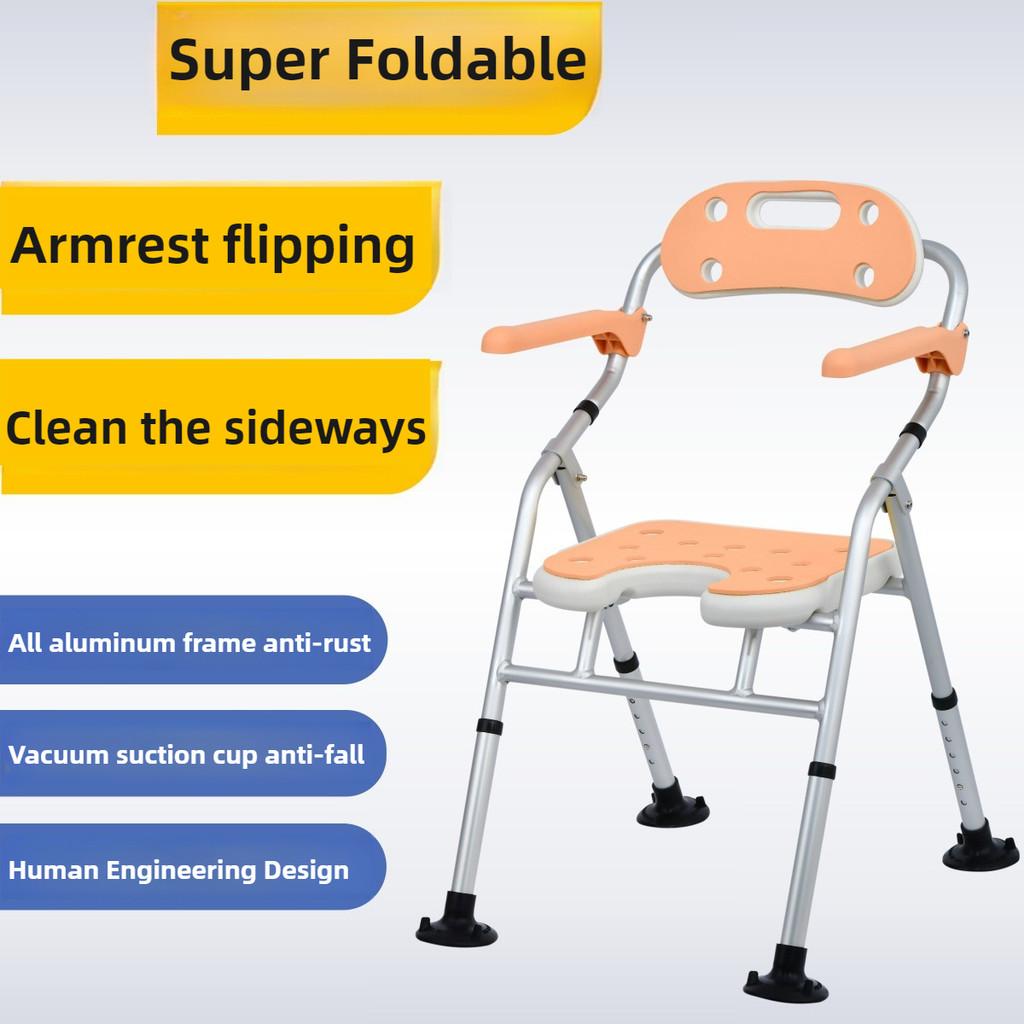 Super Foldable

Armrest flipping

Clean the sideways

All aluminum frame anti-rust

Vacuum suction cup anti-fall

Human Engineering Design